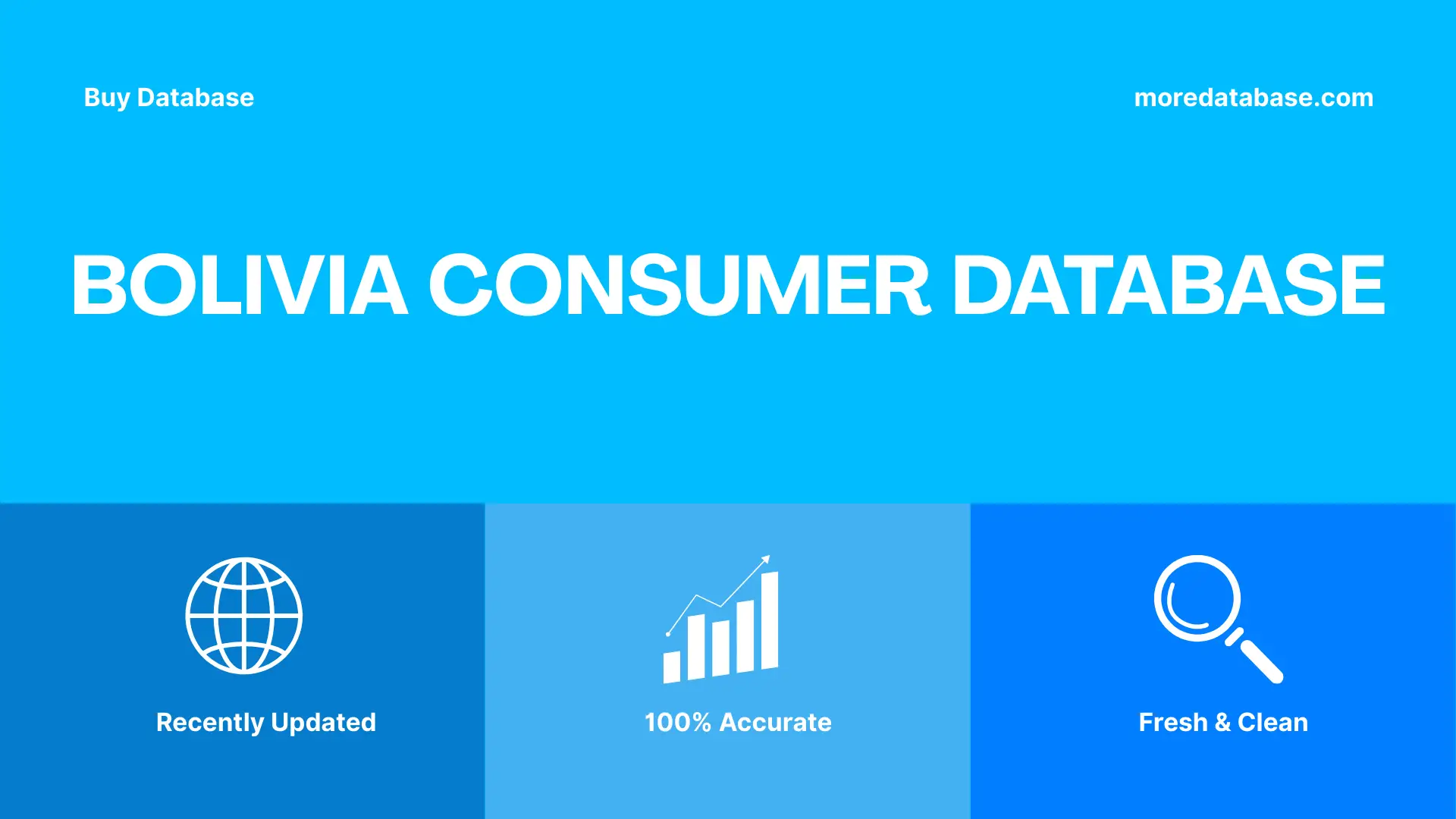 Buy Database

moredatabase.com

BOLIVIA CONSUMER DATABASE

Recently Updated

100% Accurate

Fresh & Clean